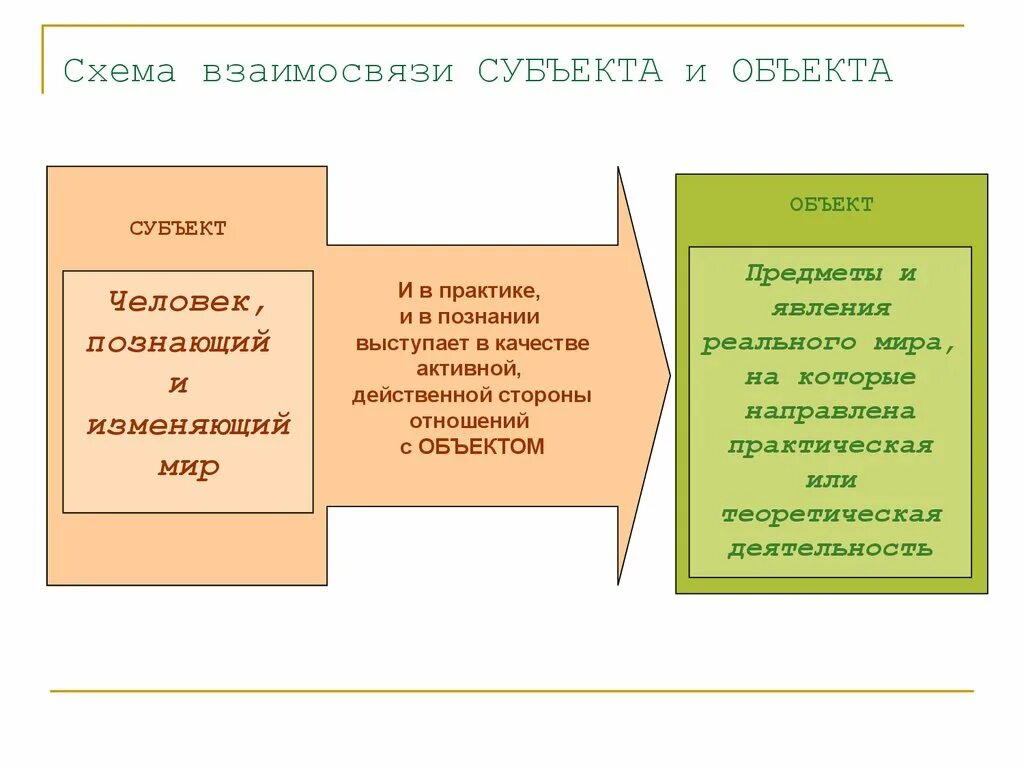 Схема взаимосвязи СУБЪЕКТА и ОБЪЕКТА

СУБЪЕКТ

Человек, познающий и изменяющий мир

И в практике, и в познании выступает в качестве активной, действенной стороны отношений с ОБЪЕКТОМ

ОБЪЕКТ

Предметы и явления реального мира, на которые направлена практическая или теоретическая деятельность